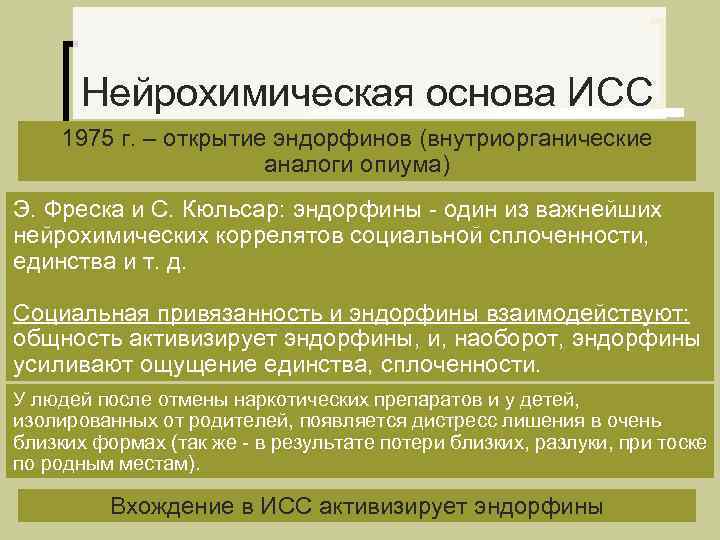 Нейрохимическая основа ИСС

1975 г. – открытие эндорфинов (внутриорганические аналоги опиума)

Э. Фреска и С. Кюльсар: эндорфины - один из важнейших нейрохимических коррелятов социальной сплоченности, единства и т. д.

Социальная привязанность и эндорфины взаимодействуют: общность активизирует эндорфины, и, наоборот, эндорфины усиливают ощущение единства, сплоченности.

У людей после отмены наркотических препаратов и у детей, изолированных от родителей, появляется дистресс лишения в очень близких формах (так же - в результате потери близких, разлуки, при тоске по родным местам).

Вхождение в ИСС активизирует эндорфины